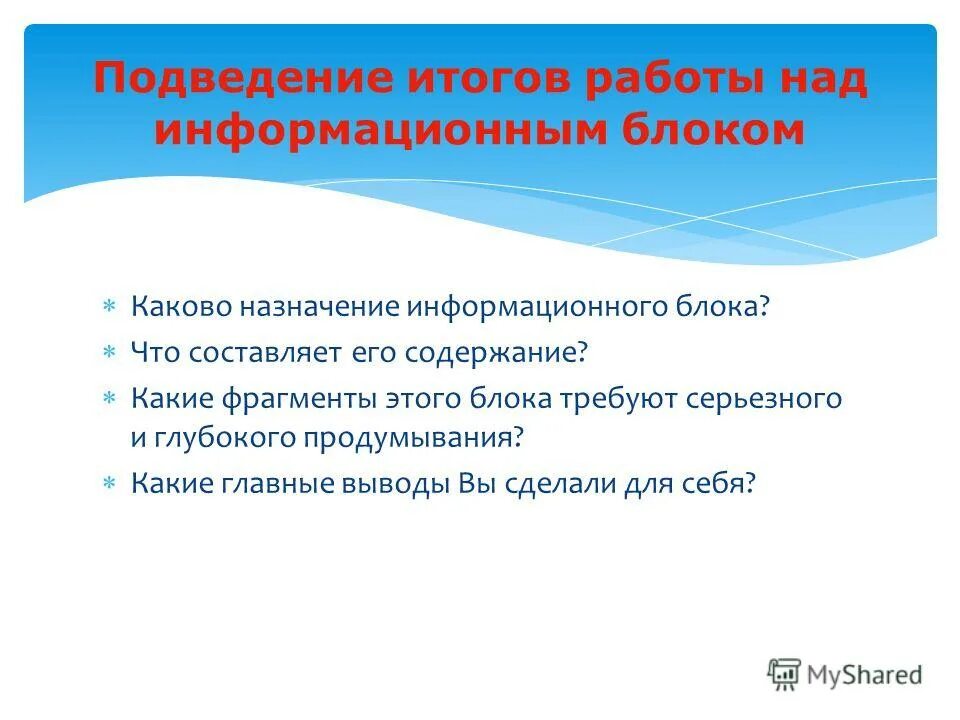 Подведение итогов работы над информационным блоком

* Каково назначение информационного блока?
* Что составляет его содержание?
* Какие фрагменты этого блока требуют серьезного и глубокого продумывания?
* Какие главные выводы Вы сделали для себя?

MyShared